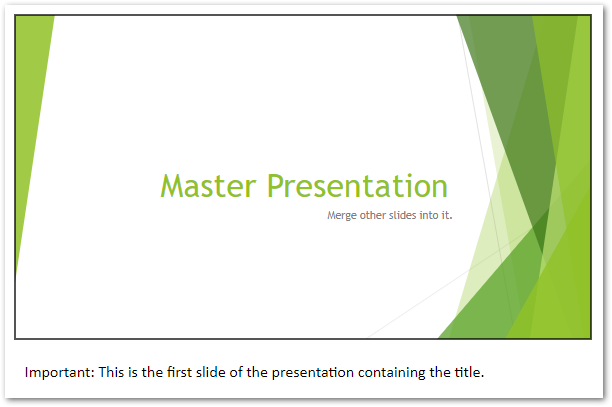 Master Presentation

Merge other slides into it.

Important: This is the first slide of the presentation containing the title.